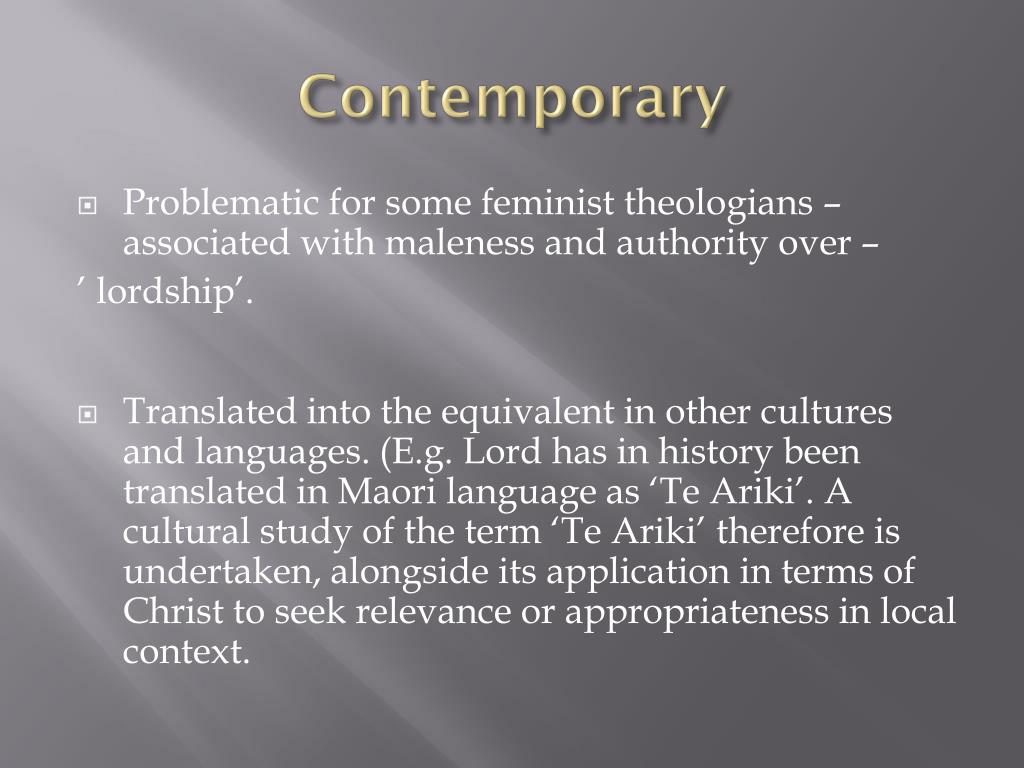 Contemporary

Problematic for some feminist theologians – associated with maleness and authority over –
’ lordship’.

Translated into the equivalent in other cultures and languages. (E.g. Lord has in history been translated in Maori language as ‘Te Ariki’. A cultural study of the term ‘Te Ariki’ therefore is undertaken, alongside its application in terms of Christ to seek relevance or appropriateness in local context.